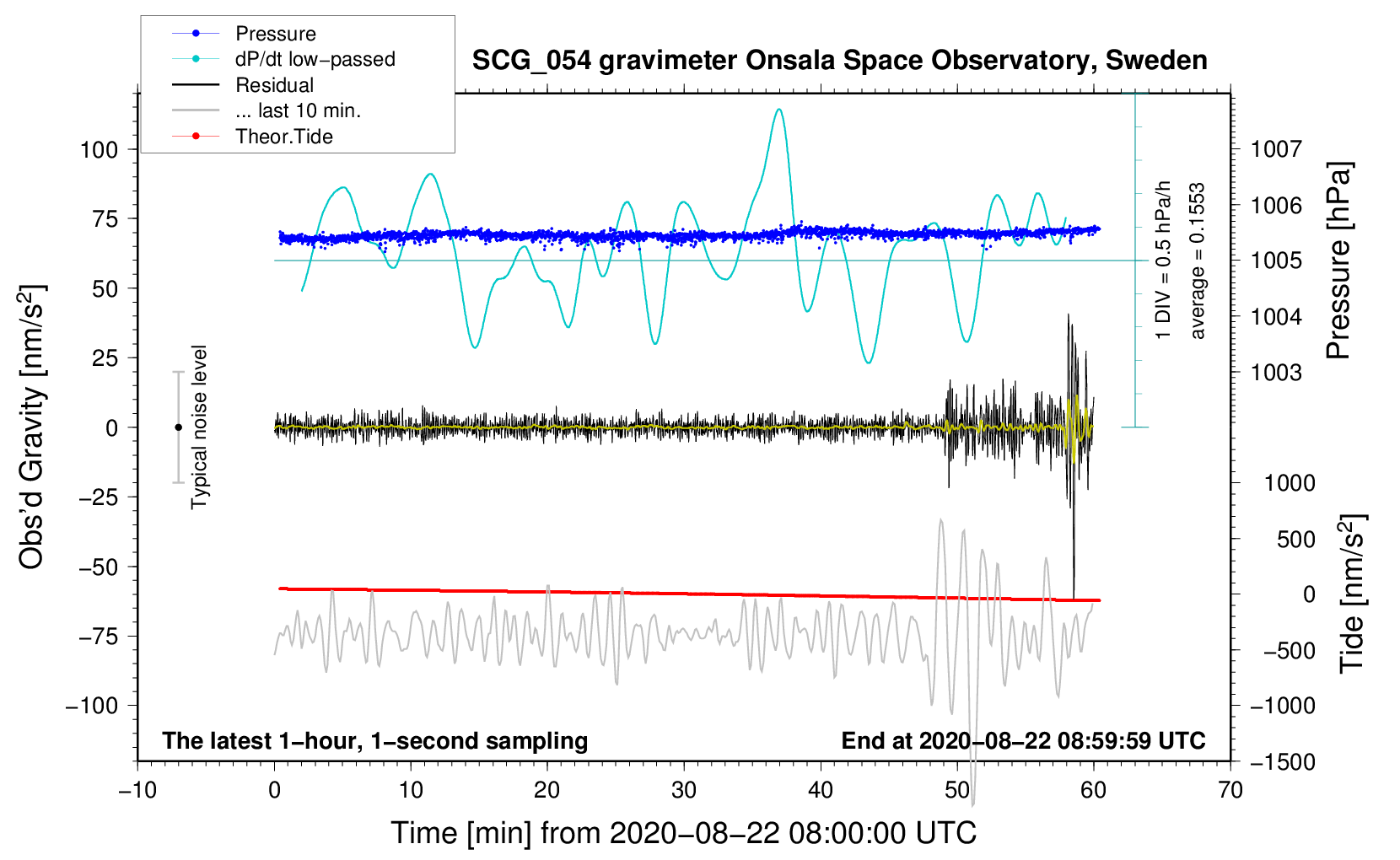 Pressure
dP/dt low−passed
Residual
... last 10 min.
Theor.Tide

SCG_054 gravimeter Onsala Space Observatory, Sweden

Obs'd Gravity [nm/s$^2$]

100
75
50
25
0
−25
−50
−75
−100

Typical noise level

1 DIV = 0.5 hPa/h
average = 0.1553

1007
1006
1005
1004
1003

Pressure [hPa]

1000
500
0
−500
−1000
−1500

Tide [nm/s$^2$]

The latest 1−hour, 1−second sampling
End at 2020−08−22 08:59:59 UTC

−10
0
10
20
30
40
50
60
70

Time [min] from 2020−08−22 08:00:00 UTC